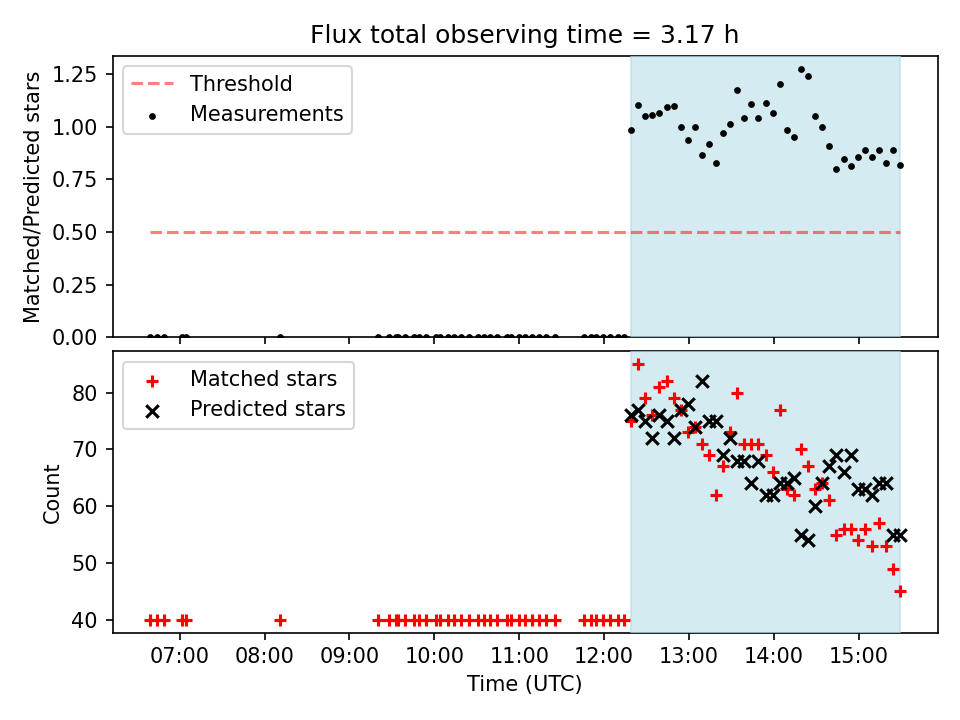 Flux total observing time = 3.17 h

Threshold
Measurements

Matched/Predicted stars

1.25
1.00
0.75
0.50
0.25
0.00

Matched stars
Predicted stars

Count

80
70
60
50
40

07:00
08:00
09:00
10:00
11:00
12:00
13:00
14:00
15:00

Time (UTC)